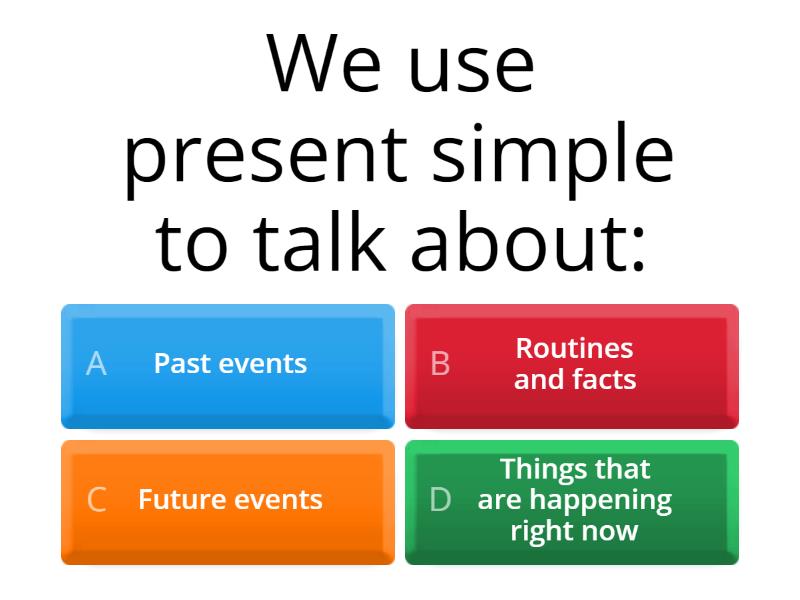 We use present simple to talk about:

A Past events

B Routines and facts

C Future events

D Things that are happening right now